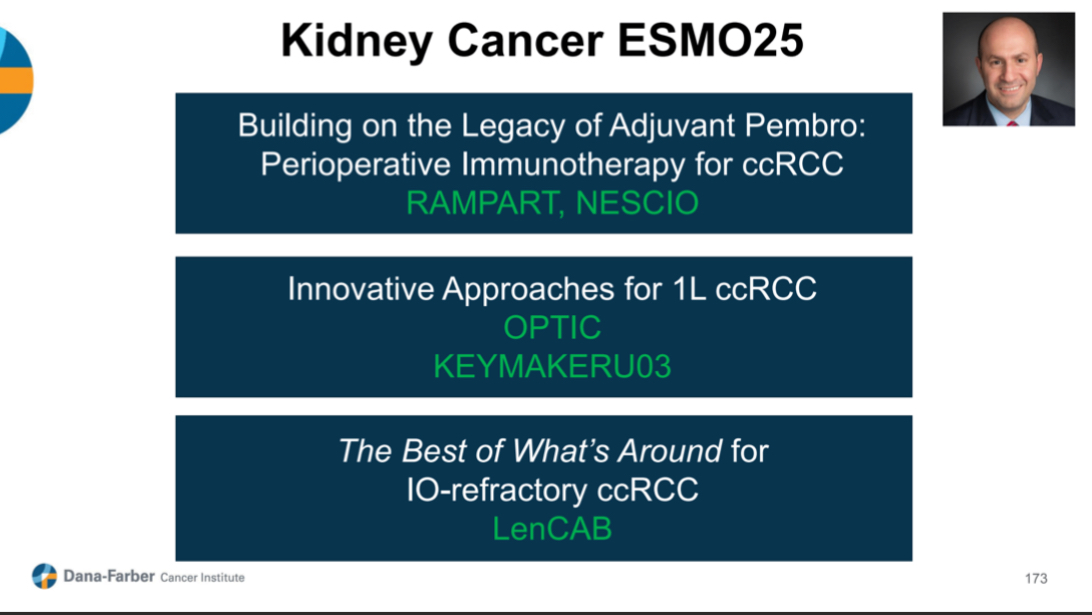 Kidney Cancer ESMO25

Building on the Legacy of Adjuvant Pembro: Perioperative Immunotherapy for ccRCC
RAMPART, NESCIO

Innovative Approaches for 1L ccRCC
OPTIC
KEYMAKERU03

The Best of What's Around for IO-refractory ccRCC
LenCAB

Dana-Farber Cancer Institute

173